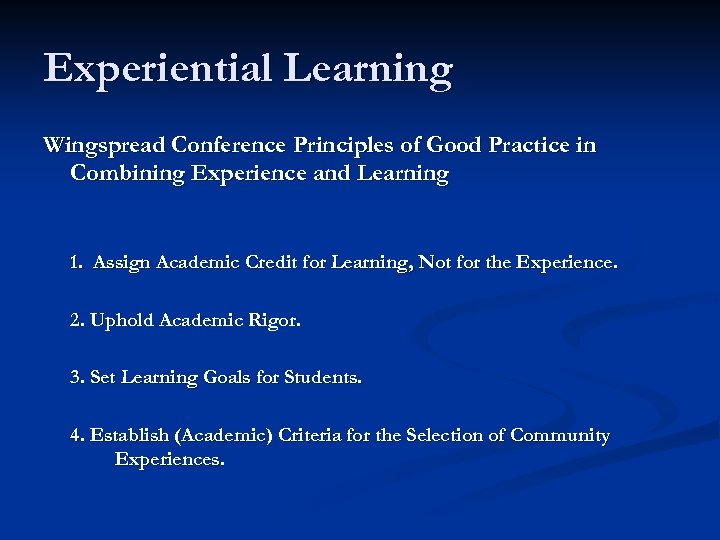 Experiential Learning

Wingspread Conference Principles of Good Practice in Combining Experience and Learning

1. Assign Academic Credit for Learning, Not for the Experience.

2. Uphold Academic Rigor.

3. Set Learning Goals for Students.

4. Establish (Academic) Criteria for the Selection of Community Experiences.